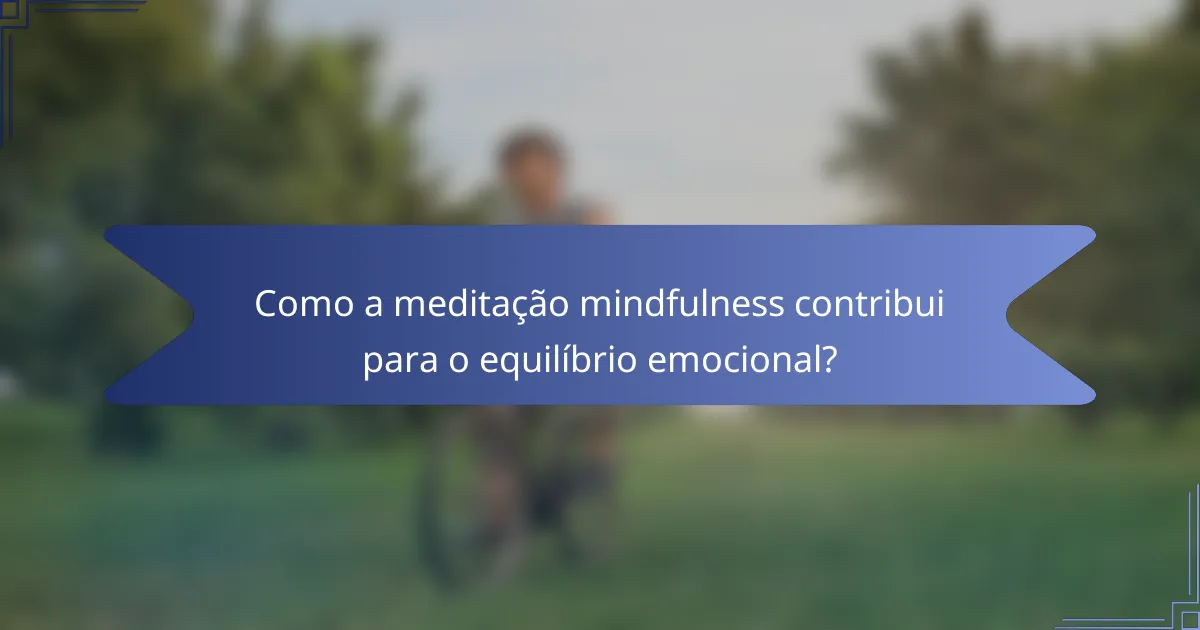 Como a meditação mindfulness contribui para o equilíbrio emocional?